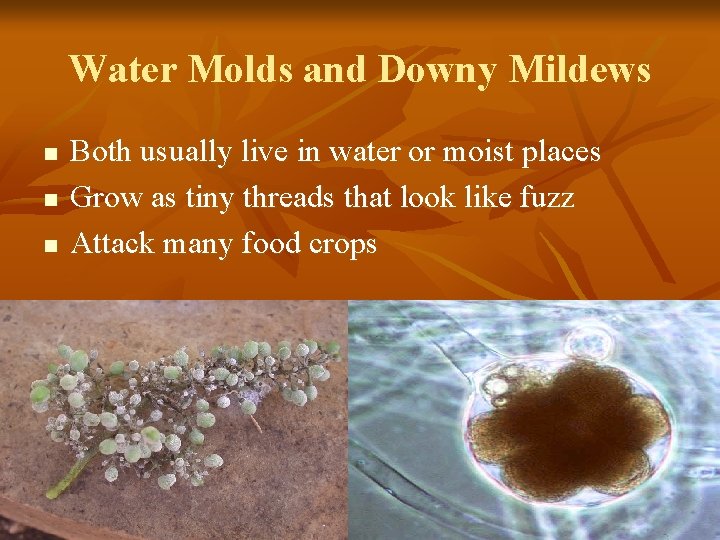 Water Molds and Downy Mildews

- Both usually live in water or moist places
- Grow as tiny threads that look like fuzz
- Attack many food crops